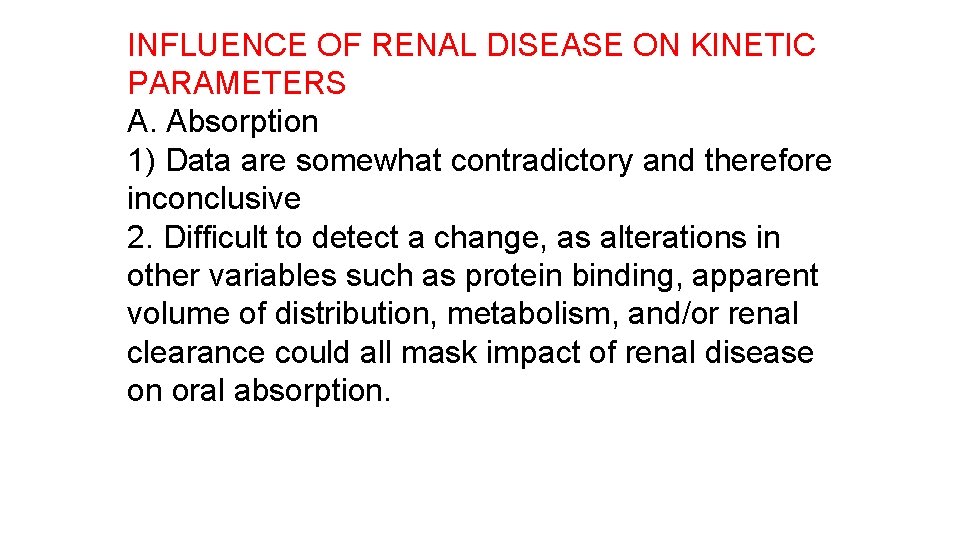 INFLUENCE OF RENAL DISEASE ON KINETIC PARAMETERS
A. Absorption
1) Data are somewhat contradictory and therefore inconclusive
2. Difficult to detect a change, as alterations in other variables such as protein binding, apparent volume of distribution, metabolism, and/or renal clearance could all mask impact of renal disease on oral absorption.